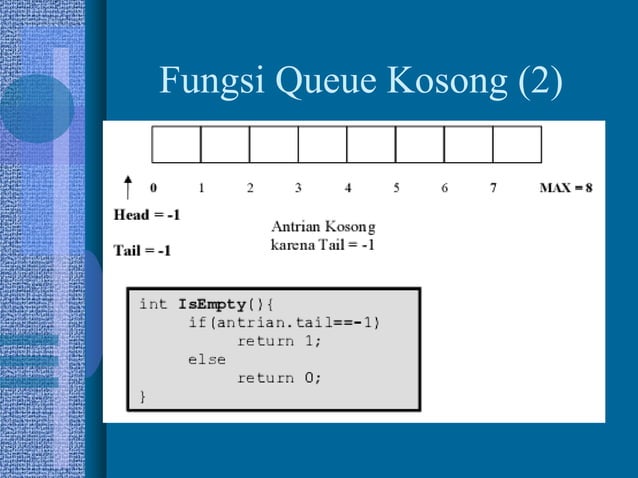 Fungsi Queue Kosong (2)

0 1 2 3 4 5 6 7 MAX = 8

Head = -1

Tail = -1

Antrian Kosong
karena Tail = -1

int IsEmpty(){
if(antrian.tail==-1)
return 1;
else
return 0;
}